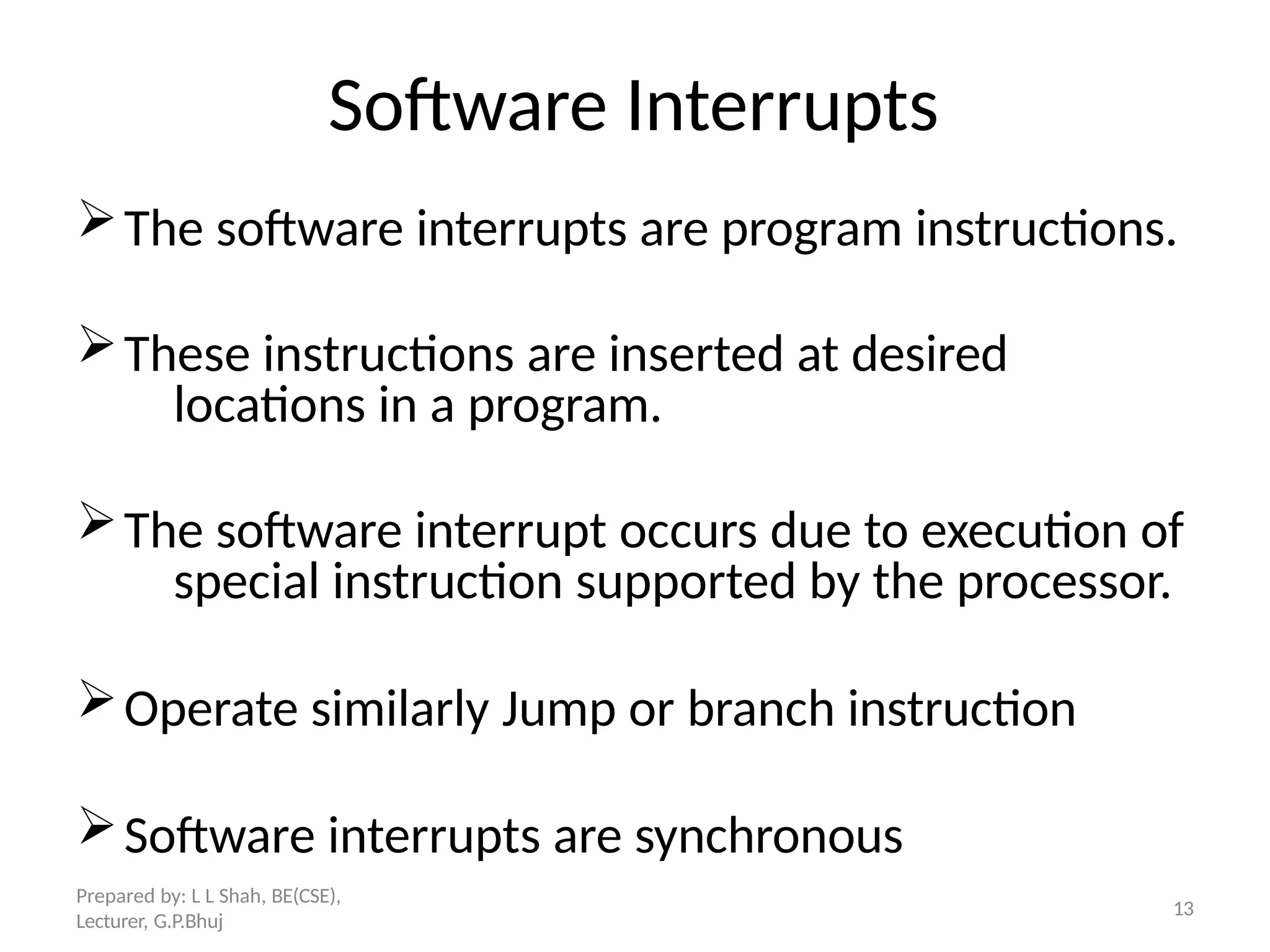 Software Interrupts

➢ The software interrupts are program instructions.

➢ These instructions are inserted at desired locations in a program.

➢ The software interrupt occurs due to execution of special instruction supported by the processor.

➢ Operate similarly Jump or branch instruction

➢ Software interrupts are synchronous

Prepared by: L L Shah, BE(CSE), Lecturer, G.P.Bhuj

13